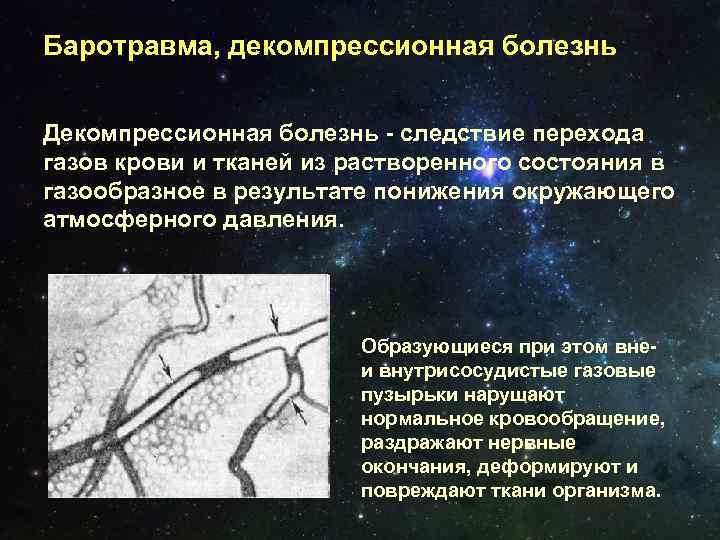 Баротравма, декомпрессионная болезнь

Декомпрессионная болезнь - следствие перехода газов крови и тканей из растворенного состояния в газообразное в результате понижения окружающего атмосферного давления.

Образующиеся при этом вне- и внутрисосудистые газовые пузырьки нарушают нормальное кровообращение, раздражают нервные окончания, деформируют и повреждают ткани организма.